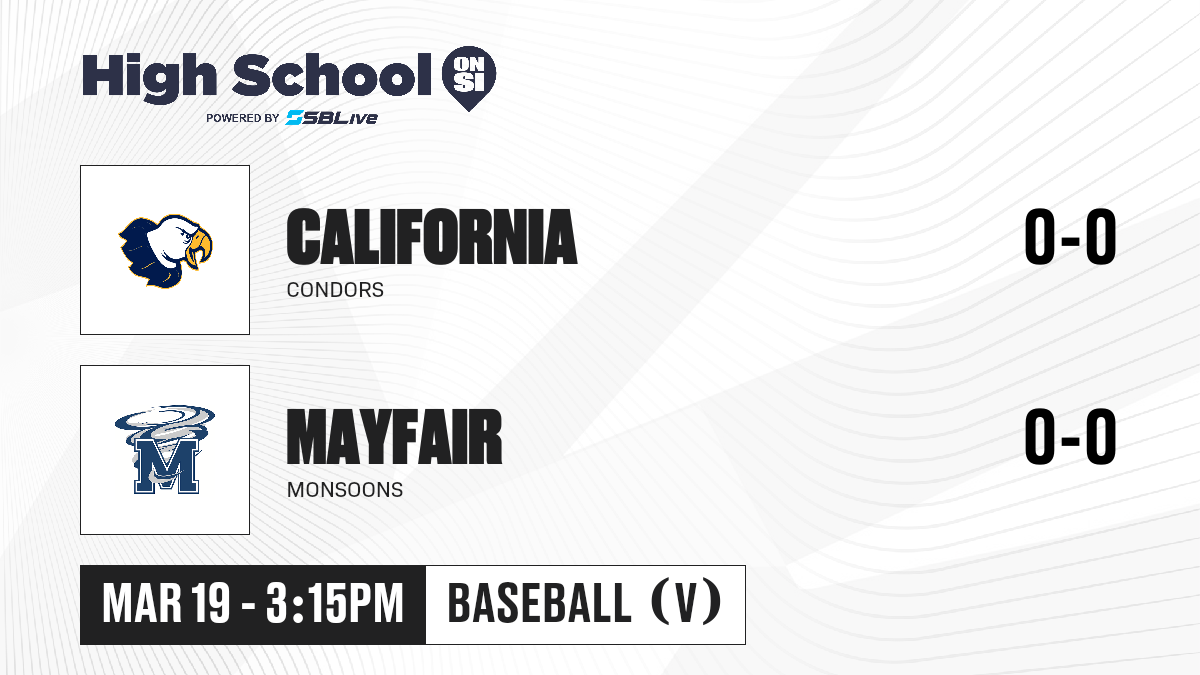 High School ON SI
POWERED BY SBLive

CALIFORNIA
CONDORS
0-0

M
MAYFAIR
MONSOONS
0-0

MAR 19 - 3:15PM
BASEBALL (V)